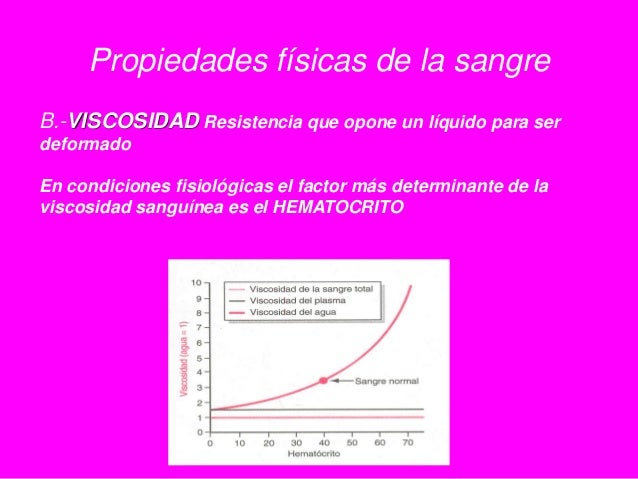 Propiedades físicas de la sangre

B.-VISCOSIDAD Resistencia que opone un líquido para ser deformado

En condiciones fisiológicas el factor más determinante de la viscosidad sanguínea es el HEMATOCRITO

Viscosidad de la sangre total
Viscosidad del plasma
Viscosidad del agua

10
9
8
7
6
5
4
3
2
1
0

Viscosidad (agua = 1)

Sangre normal

0 10 20 30 40 50 60 70
Hematócrito